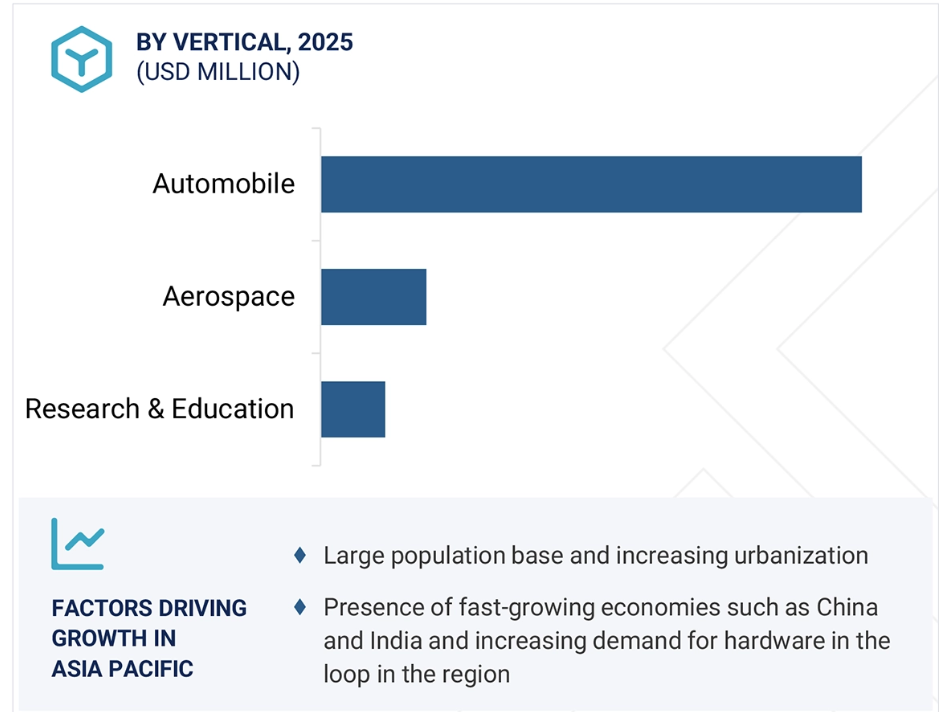 BY VERTICAL, 2025
(USD MILLION)

Automobile

Aerospace

Research & Education

FACTORS DRIVING GROWTH IN ASIA PACIFIC

♦ Large population base and increasing urbanization

♦ Presence of fast-growing economies such as China and India and increasing demand for hardware in the loop in the region